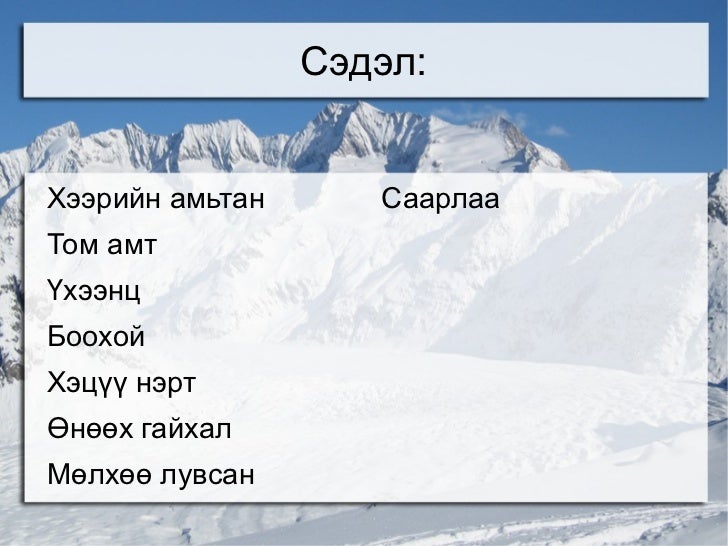 Сэдэл:

Хээрийн амьтан
Том амт
Үхээнц
Боохой
Хэцүү нэрт
Өнөөх гайхал
Мөлхөө лувсан

Саарлаа